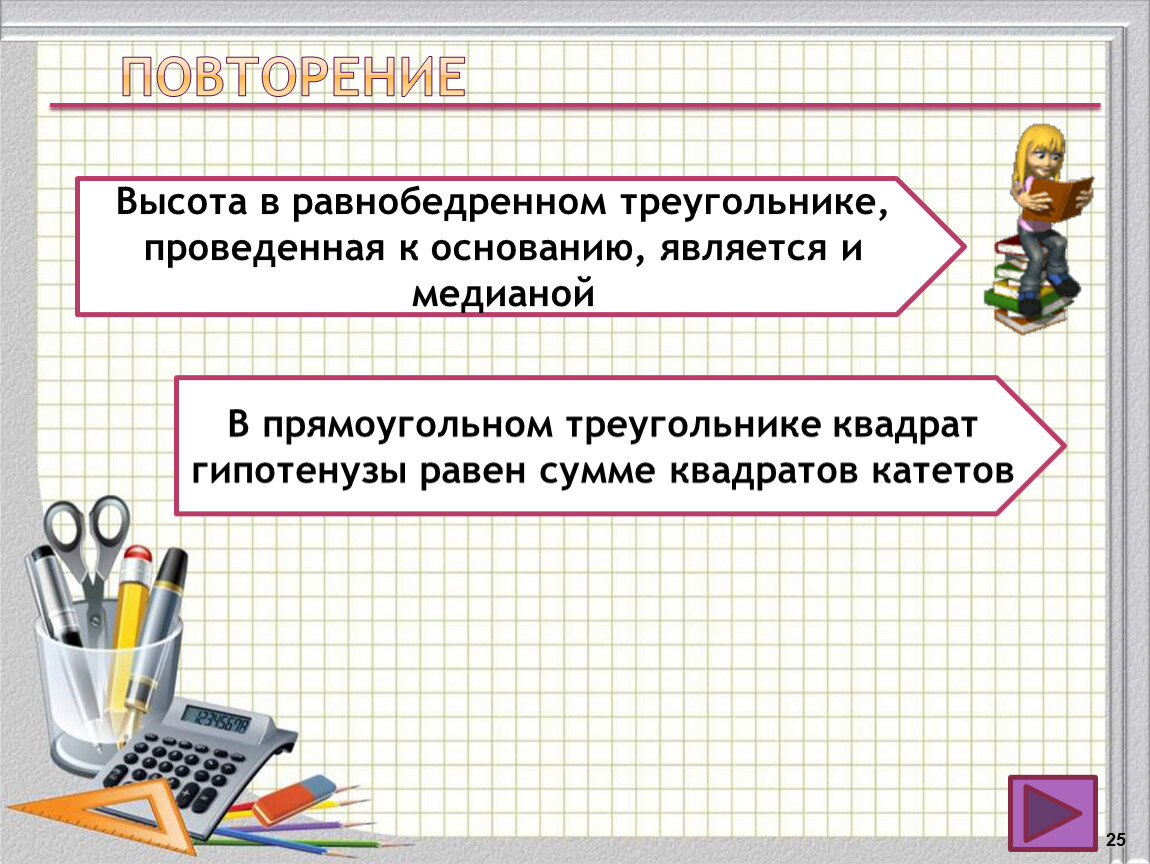 ПОВТОРЕНИЕ

Высота в равнобедренном треугольнике, проведенная к основанию, является и медианой

В прямоугольном треугольнике квадрат гипотенузы равен сумме квадратов катетов

12345678

25